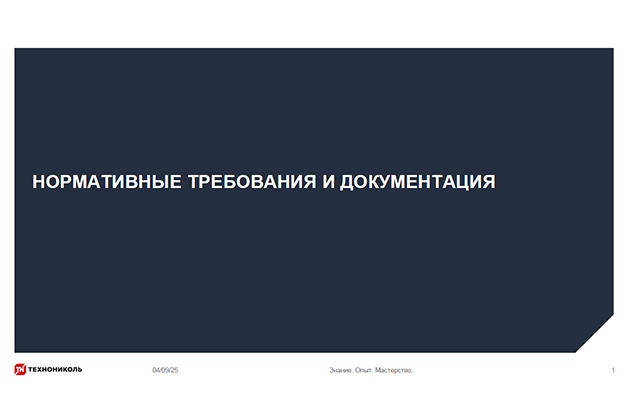 НОРМАТИВНЫЕ ТРЕБОВАНИЯ И ДОКУМЕНТАЦИЯ

ТЕХНОНИКОЛЬ 04/09/25 Знание. Опыт. Мастерство. 1